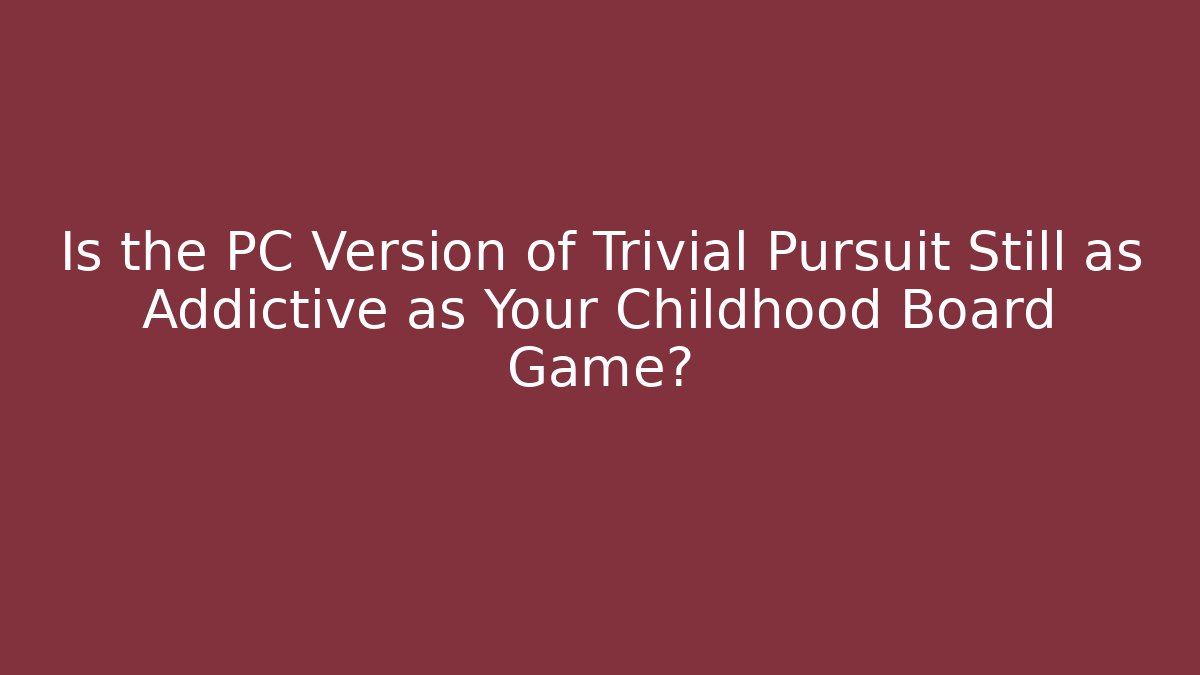 Is the PC Version of Trivial Pursuit Still as Addictive as Your Childhood Board Game?